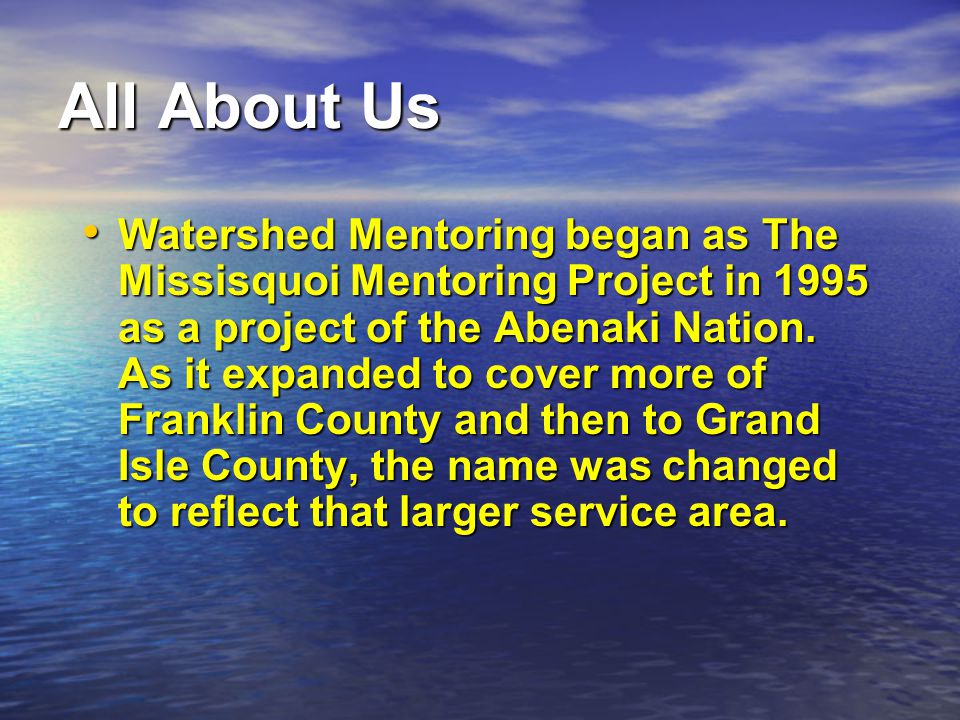 All About Us

• Watershed Mentoring began as The Missisquoi Mentoring Project in 1995 as a project of the Abenaki Nation. As it expanded to cover more of Franklin County and then to Grand Isle County, the name was changed to reflect that larger service area.